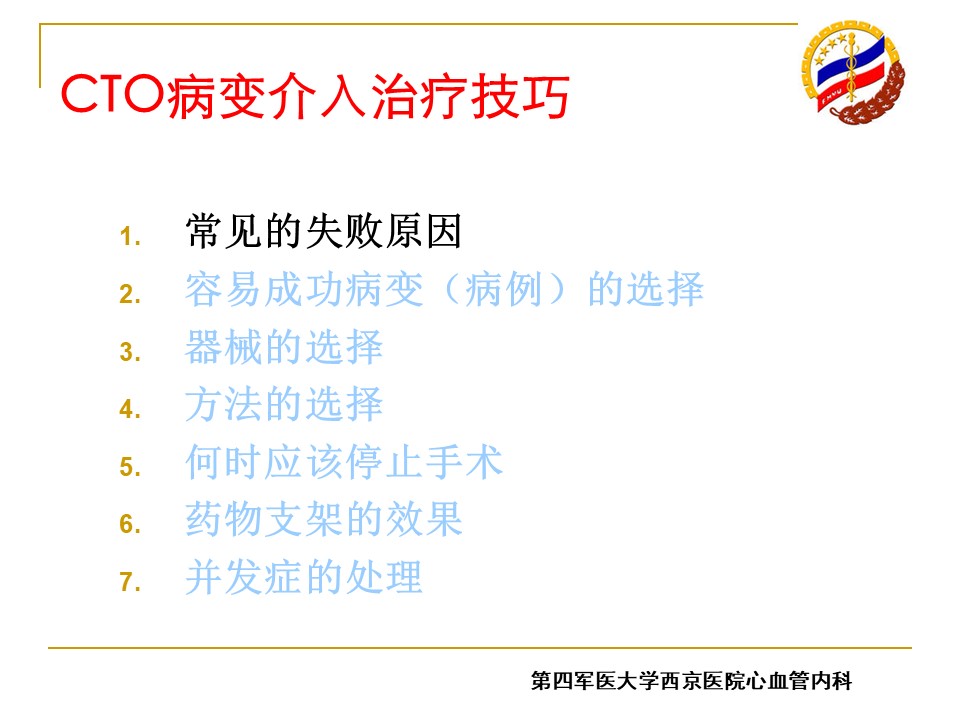 CTO病变介入治疗技巧

1. 常见的失败原因
2. 容易成功病变（病例）的选择
3. 器械的选择
4. 方法的选择
5. 何时应该停止手术
6. 药物支架的效果
7. 并发症的处理

第四军医大学西京医院心血管内科